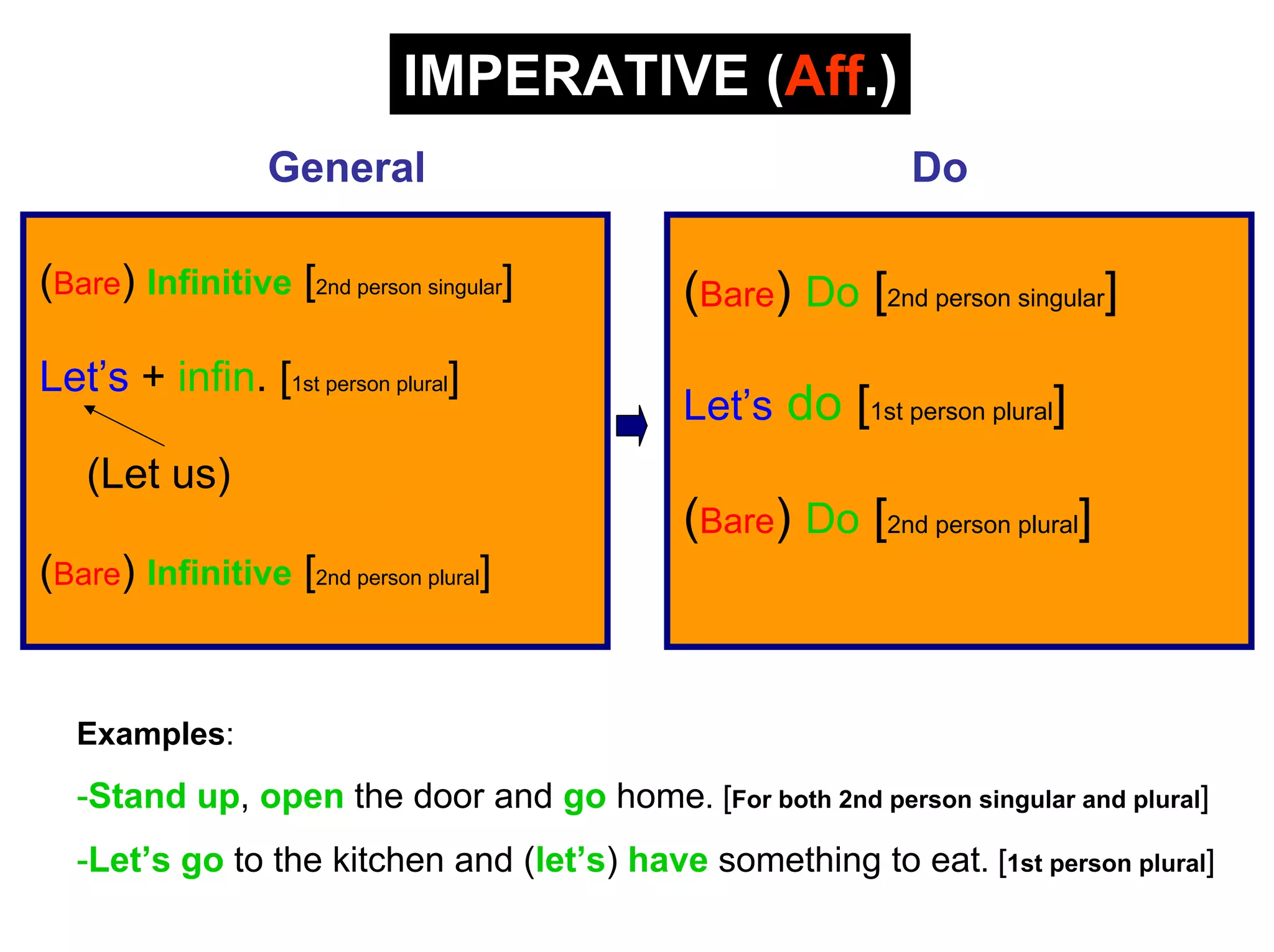 IMPERATIVE (Aff.)

General

(Bare) Infinitive [2nd person singular]

Let's + infin. [1st person plural]

(Let us)

(Bare) Infinitive [2nd person plural]

Do

(Bare) Do [2nd person singular]

Let's do [1st person plural]

(Bare) Do [2nd person plural]

Examples:

-Stand up, open the door and go home. [For both 2nd person singular and plural]

-Let's go to the kitchen and (let's) have something to eat. [1st person plural]